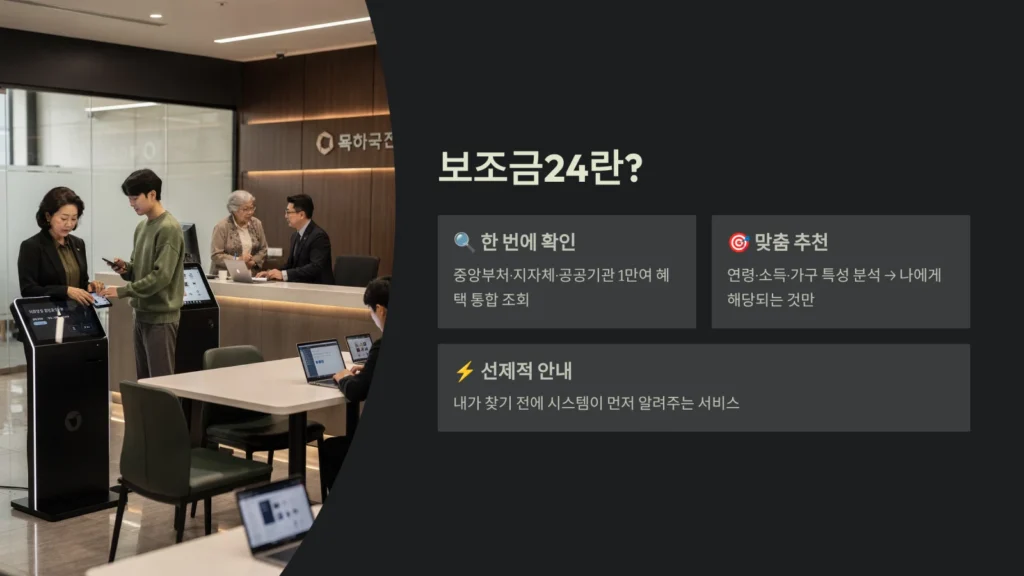 목하국전

보조금24란?

🔍 한 번에 확인

중앙부처·지자체·공공기관 1만여 혜택 통합 조회

🎯 맞춤 추천

연령·소득·가구 특성 분석 → 나에게 해당되는 것만

⚡ 선제적 안내

내가 찾기 전에 시스템이 먼저 알려주는 서비스